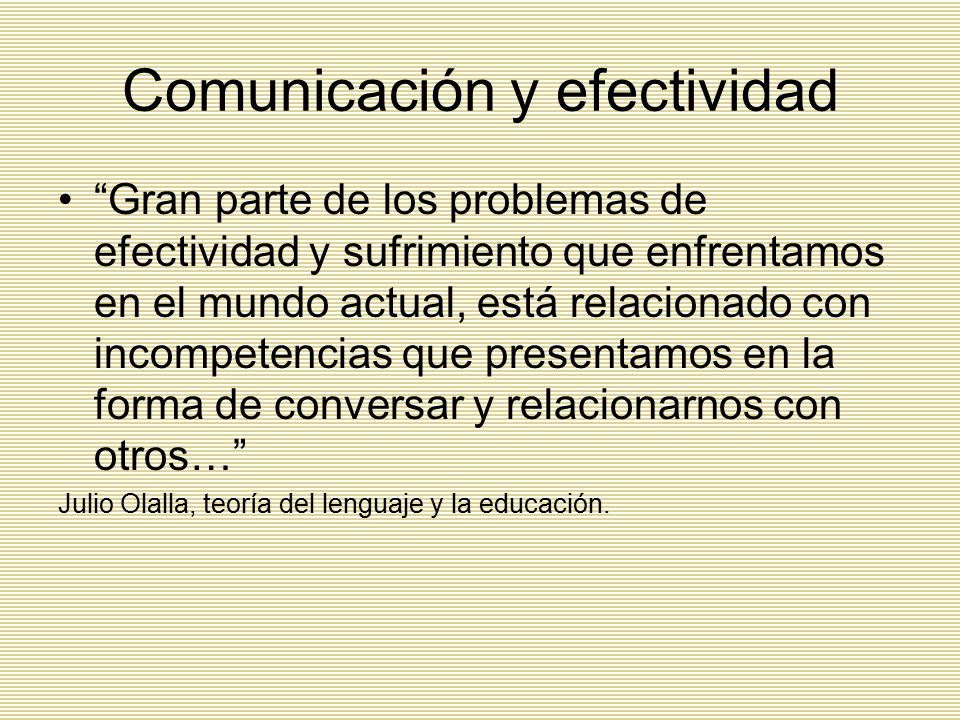 Comunicación y efectividad

• “Gran parte de los problemas de efectividad y sufrimiento que enfrentamos en el mundo actual, está relacionado con incompetencias que presentamos en la forma de conversar y relacionarnos con otros…”

Julio Olalla, teoría del lenguaje y la educación.